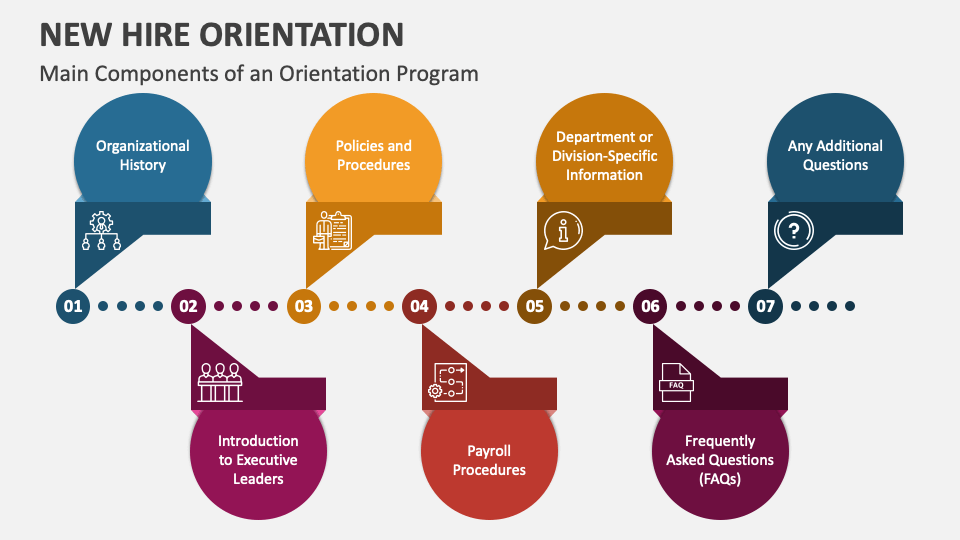 NEW HIRE ORIENTATION

Main Components of an Orientation Program

Organizational History

Policies and Procedures

Department or Division-Specific Information

Any Additional Questions

01

02

03

04

05

06

07

Introduction to Executive Leaders

Payroll Procedures

FAQ

Frequently Asked Questions (FAQs)